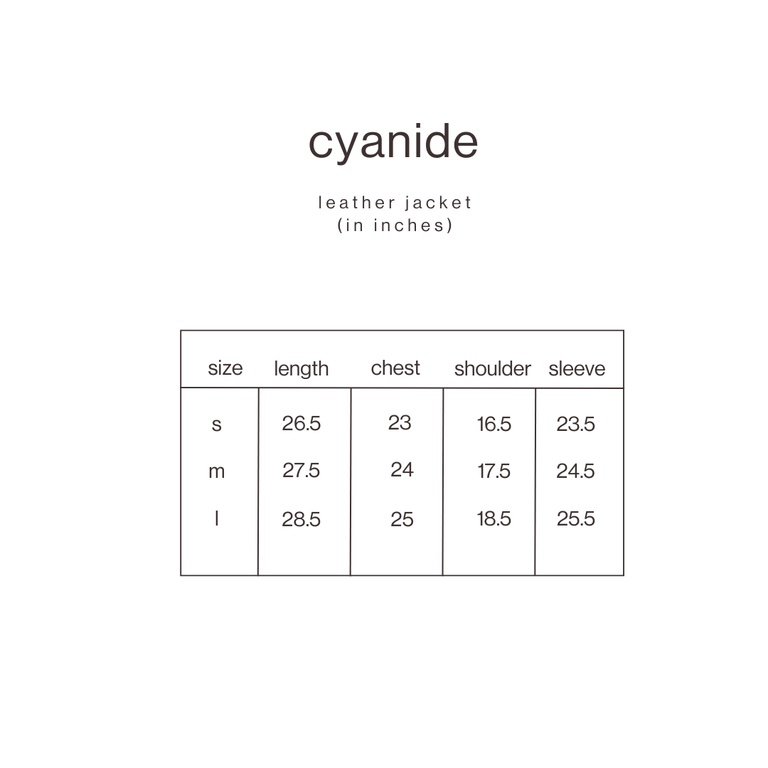 cyanide

leather jacket
(in inches)

| size | length | chest | shoulder | sleeve |
|---|---|---|---|---|
| s | 26.5 | 23 | 16.5 | 23.5 |
| m | 27.5 | 24 | 17.5 | 24.5 |
| l | 28.5 | 25 | 18.5 | 25.5 |